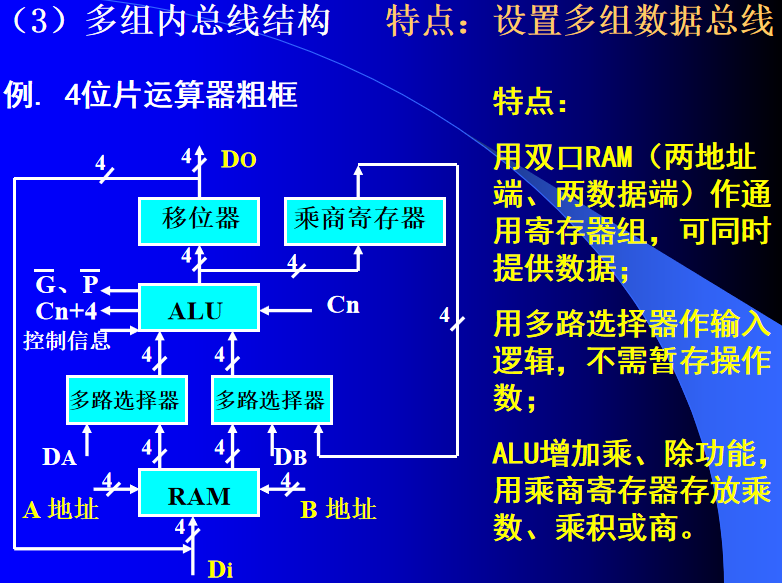 （3）多组内总线结构　特点：设置多组数据总线

例. 4位片运算器粗框

4
4
DO
移位器
乘商寄存器
4
4
$\overline{G}$、$\overline{P}$
Cn+4
控制信息
ALU
Cn
4
4
4
多路选择器
多路选择器
DA
4
4
DB
4
RAM
4
A 地址
B 地址
4
Di

特点：

用双口RAM（两地址端、两数据端）作通用寄存器组，可同时提供数据；

用多路选择器作输入逻辑，不需暂存操作数；

ALU增加乘、除功能，用乘商寄存器存放乘数、乘积或商。